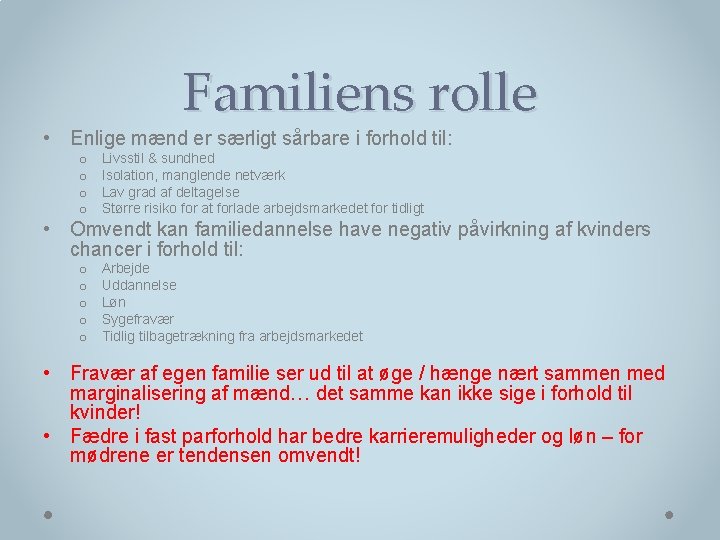 Familiens rolle

• Enlige mænd er særligt sårbare i forhold til:
  o Livsstil & sundhed
  o Isolation, manglende netværk
  o Lav grad af deltagelse
  o Større risiko for at forlade arbejdsmarkedet for tidligt
• Omvendt kan familiedannelse have negativ påvirkning af kvinders chancer i forhold til:
  o Arbejde
  o Uddannelse
  o Løn
  o Sygefravær
  o Tidlig tilbagetrækning fra arbejdsmarkedet

• Fravær af egen familie ser ud til at øge / hænge nært sammen med marginalisering af mænd… det samme kan ikke sige i forhold til kvinder!
• Fædre i fast parforhold har bedre karrieremuligheder og løn – for mødrene er tendensen omvendt!